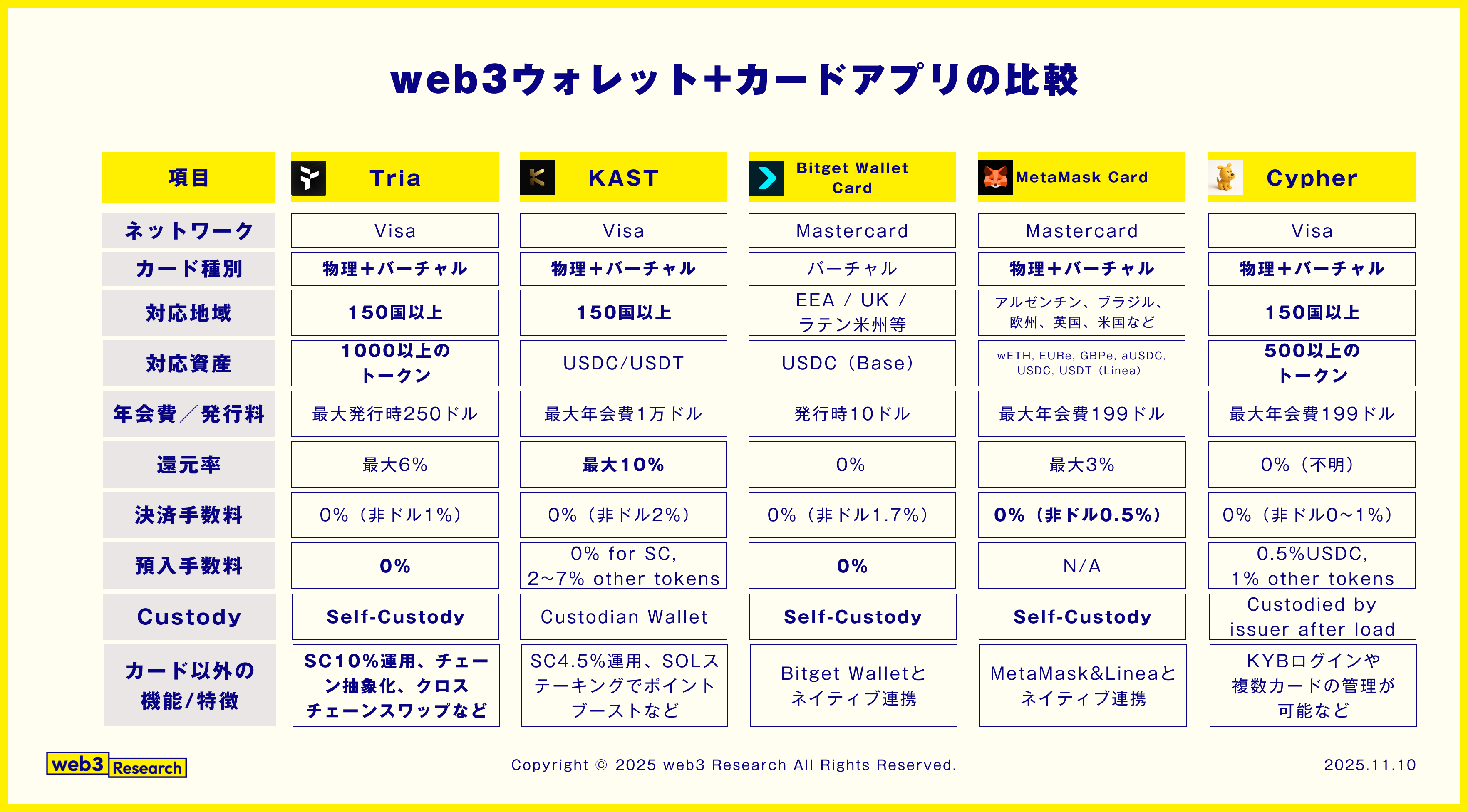 web3ウォレット+カードアプリの比較

| 項目 | Tria | KAST | Bitget Wallet Card | MetaMask Card | Cypher |
|---|---|---|---|---|---|
| ネットワーク | Visa | Visa | Mastercard | Mastercard | Visa |
| カード種別 | 物理+バーチャル | 物理+バーチャル | バーチャル | 物理+バーチャル | 物理+バーチャル |
| 対応地域 | 150国以上 | 150国以上 | EEA / UK / ラテン米州等 | アルゼンチン、ブラジル、欧州、英国、米国など | 150国以上 |
| 対応資産 | 1000以上のトークン | USDC/USDT | USDC（Base） | wETH, EURe, GBPe, aUSDC, USDC, USDT（Linea） | 500以上のトークン |
| 年会費／発行料 | 最大発行時250ドル | 最大年会費1万ドル | 発行時10ドル | 最大年会費199ドル | 最大年会費199ドル |
| 還元率 | 最大6% | 最大10% | 0% | 最大3% | 0%（不明） |
| 決済手数料 | 0%（非ドル1%） | 0%（非ドル2%） | 0%（非ドル1.7%） | 0%（非ドル0.5%） | 0%（非ドル0~1%） |
| 預入手数料 | 0% | 0% for SC, 2~7% other tokens | 0% | N/A | 0.5%USDC, 1% other tokens |
| Custody | Self-Custody | Custodian Wallet | Self-Custody | Self-Custody | Custodied by issuer after load |
| カード以外の機能/特徴 | SC10%運用、チェーン抽象化、クロスチェーンスワップなど | SC4.5%運用、SOLステーキングでポイントブーストなど | Bitget Walletとネイティブ連携 | MetaMask&Lineaとネイティブ連携 | KYBログインや複数カードの管理が可能など |

web3 Research

Copyright © 2025 web3 Research All Rights Reserved.

2025.11.10